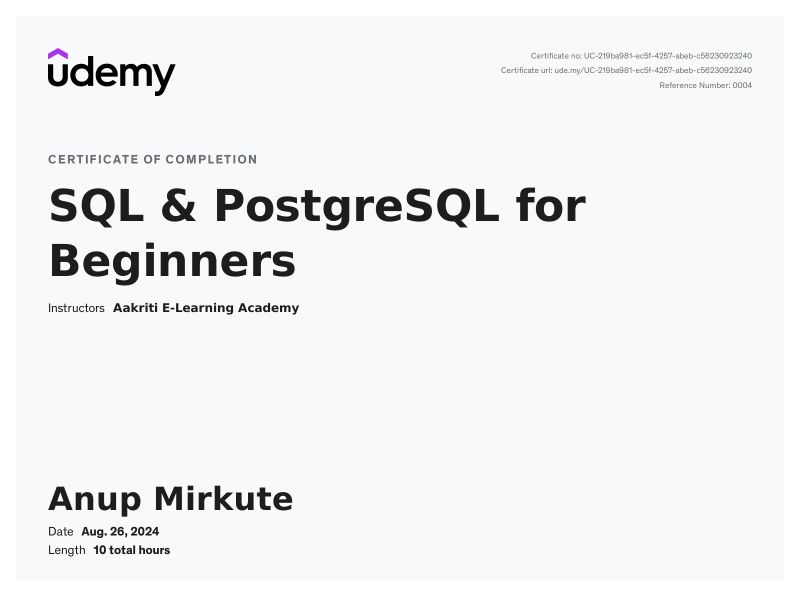 udemy

Certificate no: UC-219ba981-ec5f-4257-abeb-c56230923240
Certificate url: ude.my/UC-219ba981-ec5f-4257-abeb-c56230923240
Reference Number: 0004

CERTIFICATE OF COMPLETION

SQL & PostgreSQL for Beginners

Instructors Aakriti E-Learning Academy

Anup Mirkute

Date Aug. 26, 2024
Length 10 total hours